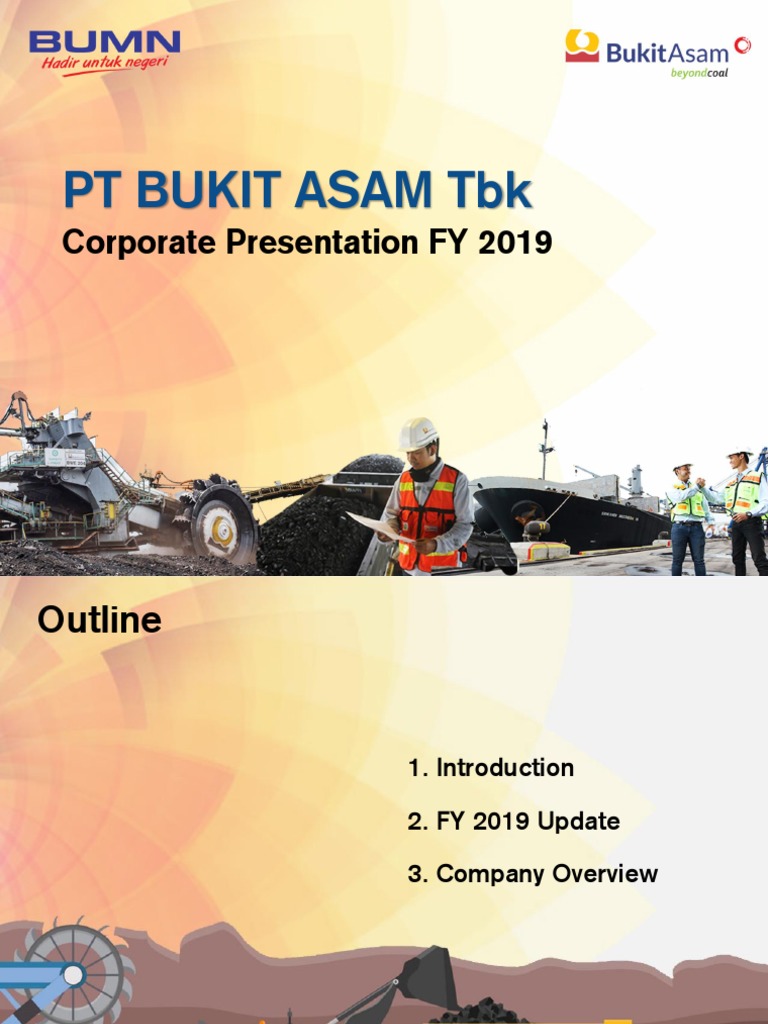 BUMN
Hadir untuk negeri

BukitAsam
beyondcoal

PT BUKIT ASAM Tbk
Corporate Presentation FY 2019

Outline

1. Introduction
2. FY 2019 Update
3. Company Overview